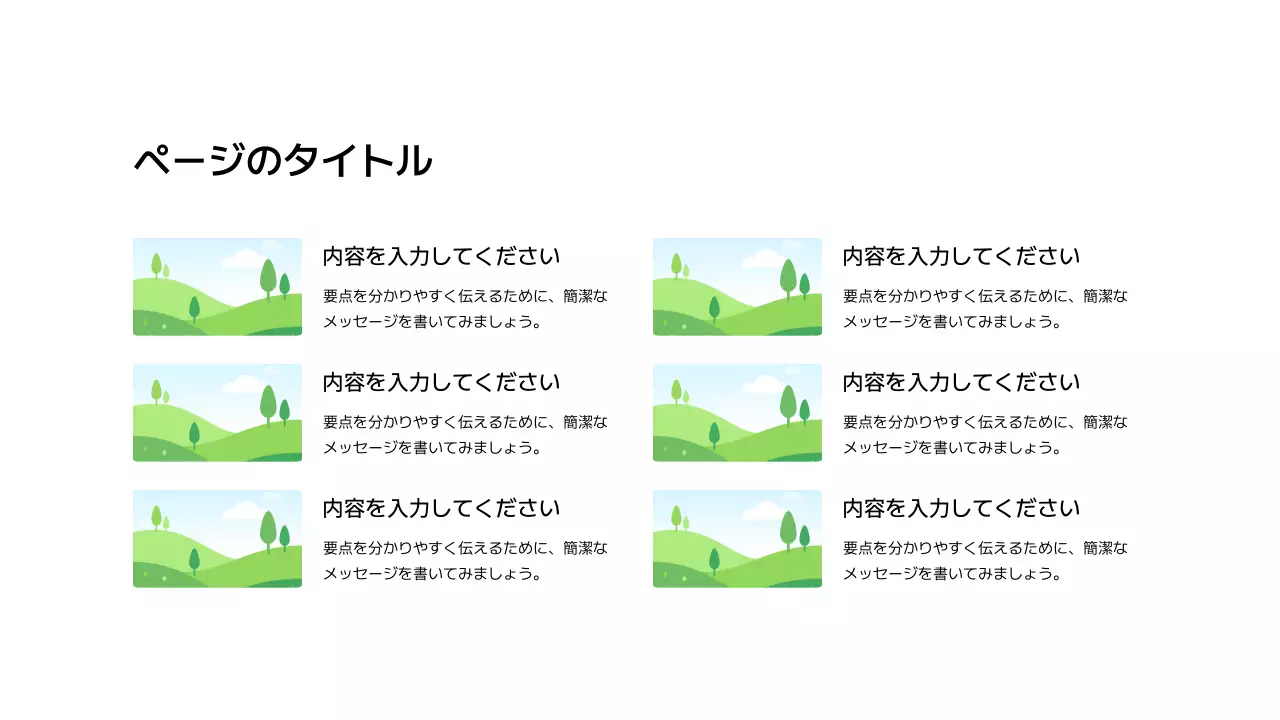 ページのタイトル

内容を入力してください

要点を分かりやすく伝えるために、簡潔なメッセージを書いてみましょう。

内容を入力してください

要点を分かりやすく伝えるために、簡潔なメッセージを書いてみましょう。

内容を入力してください

要点を分かりやすく伝えるために、簡潔なメッセージを書いてみましょう。

内容を入力してください

要点を分かりやすく伝えるために、簡潔なメッセージを書いてみましょう。

内容を入力してください

要点を分かりやすく伝えるために、簡潔なメッセージを書いてみましょう。

内容を入力してください

要点を分かりやすく伝えるために、簡潔なメッセージを書いてみましょう。